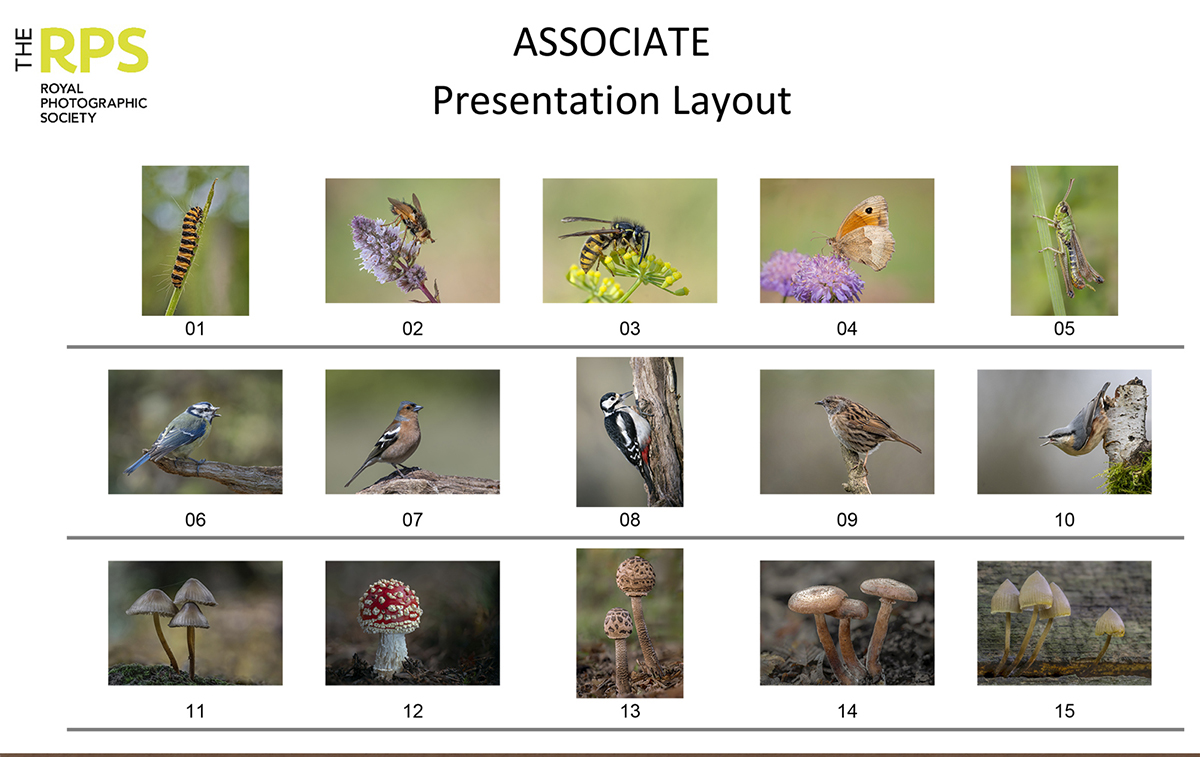 THE RPS
ROYAL PHOTOGRAPHIC SOCIETY

ASSOCIATE
Presentation Layout

01

02

03

04

05

06

07

08

09

10

11

12

13

14

15